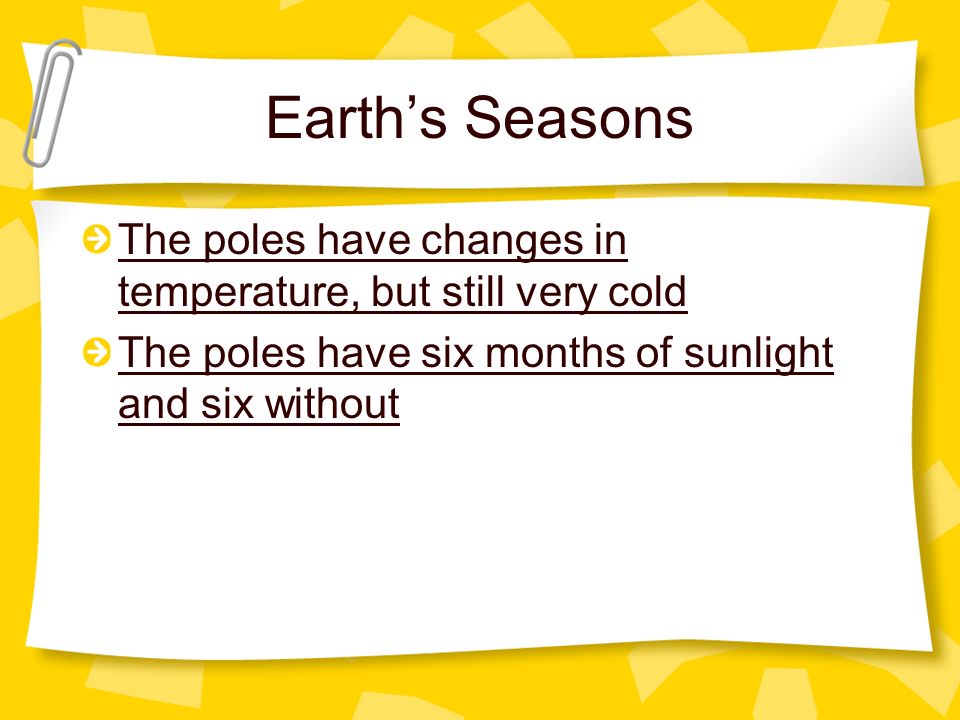 Earth’s Seasons

The poles have changes in temperature, but still very cold

The poles have six months of sunlight and six without